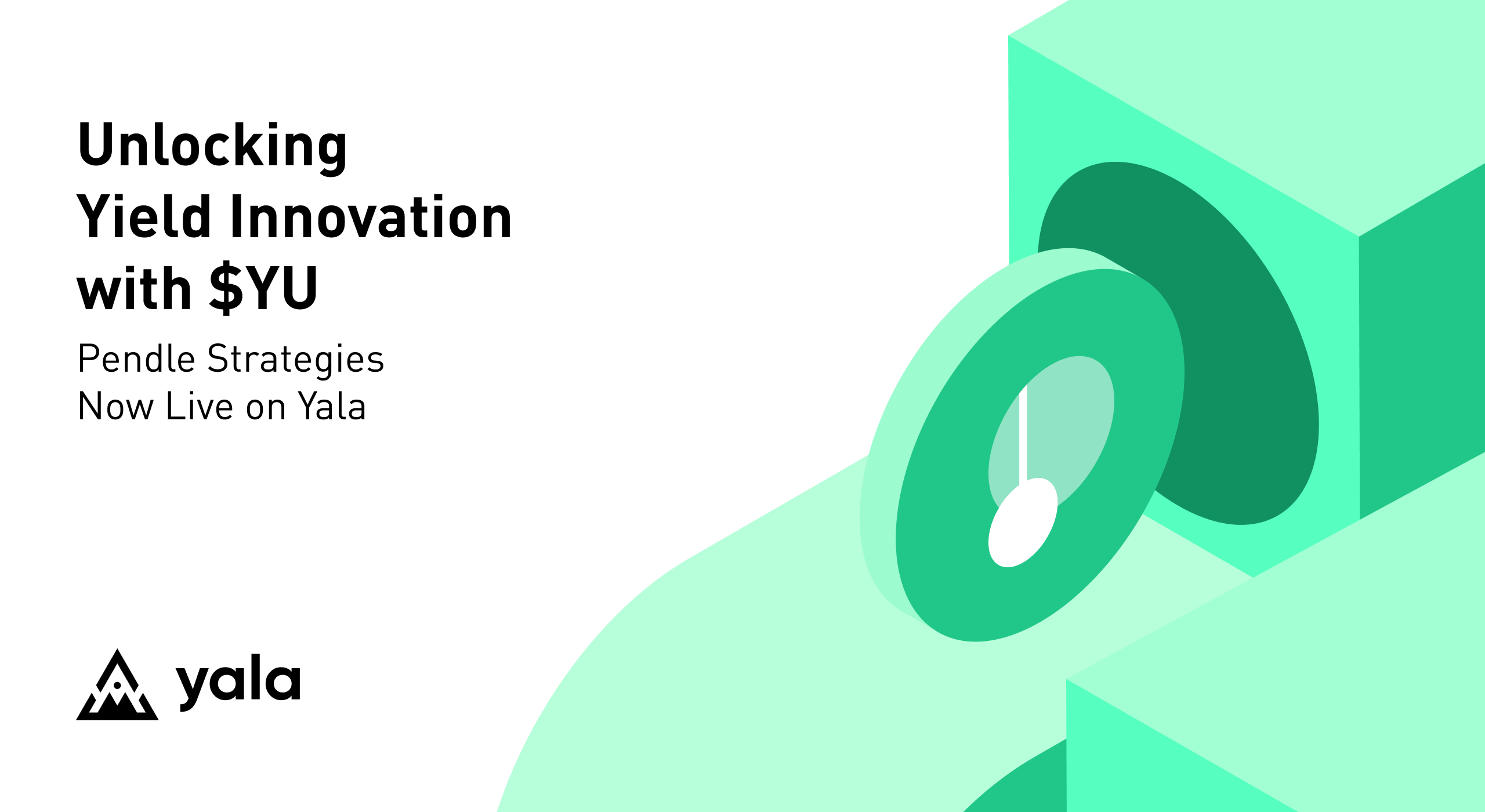 Unlocking Yield Innovation with \$YU

Pendle Strategies Now Live on Yala

yala